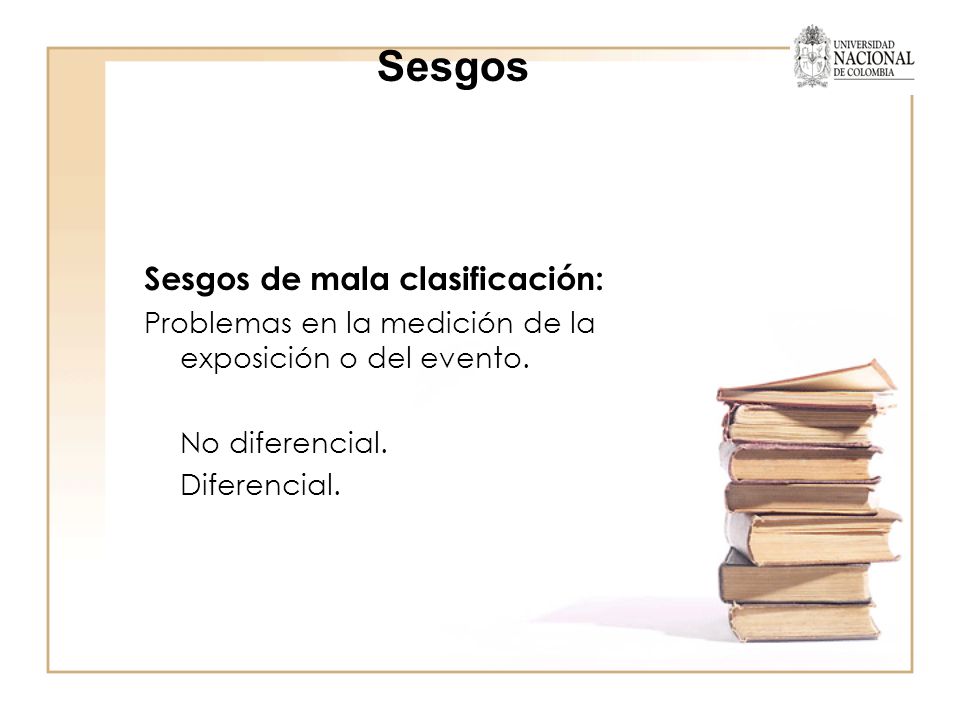 Sesgos

UNIVERSIDAD NACIONAL DE COLOMBIA

Sesgos de mala clasificación:

Problemas en la medición de la exposición o del evento.

No diferencial.

Diferencial.